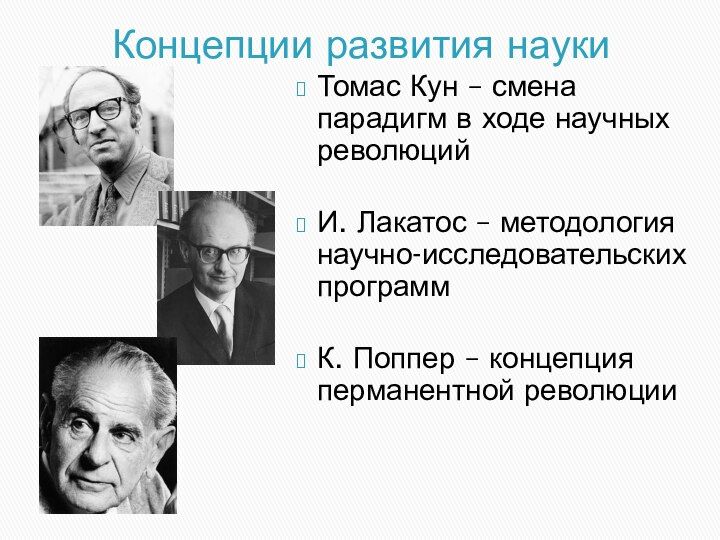 Концепции развития науки

Томас Кун – смена парадигм в ходе научных революций

И. Лакатос – методология научно-исследовательских программ

К. Поппер – концепция перманентной революции